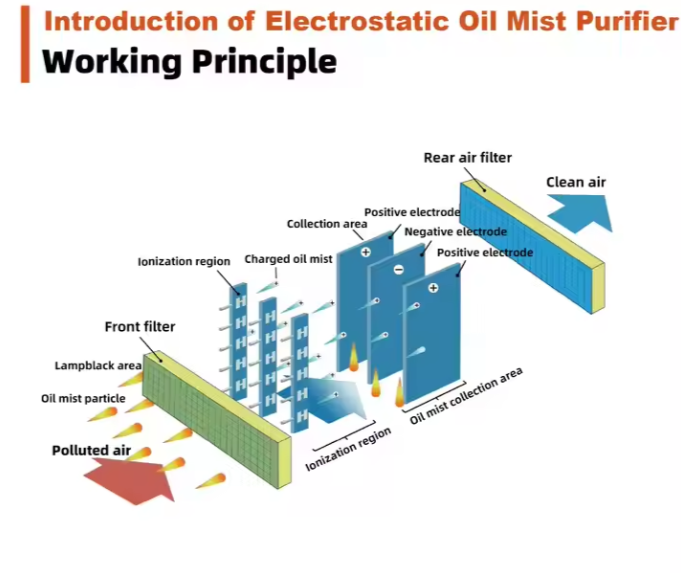 Introduction of Electrostatic Oil Mist Purifier
Working Principle

Rear air filter
Clean air
Positive electrode
Collection area
Negative electrode
Positive electrode
Ionization region
Charged oil mist
Front filter
Lampblack area
Oil mist particle
Polluted air
Ionization region
Oil mist collection area